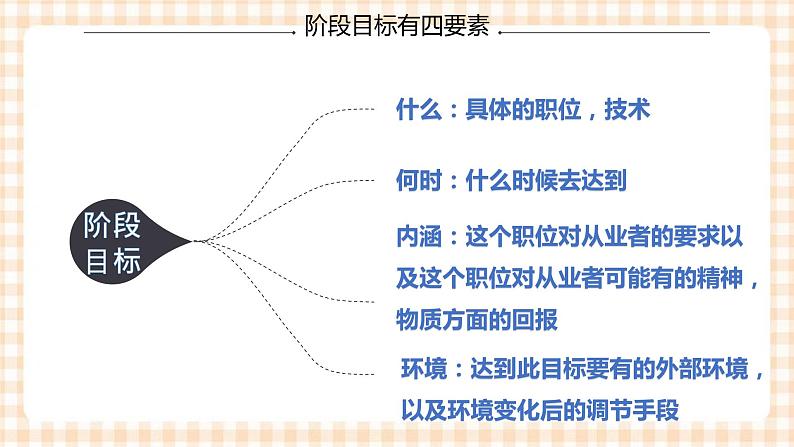 阶段目标有四要素

阶段目标

什么：具体的职位，技术

何时：什么时候去达到

内涵：这个职位对从业者的要求以及这个职位对从业者可能有的精神，物质方面的回报

环境：达到此目标要有的外部环境，以及环境变化后的调节手段